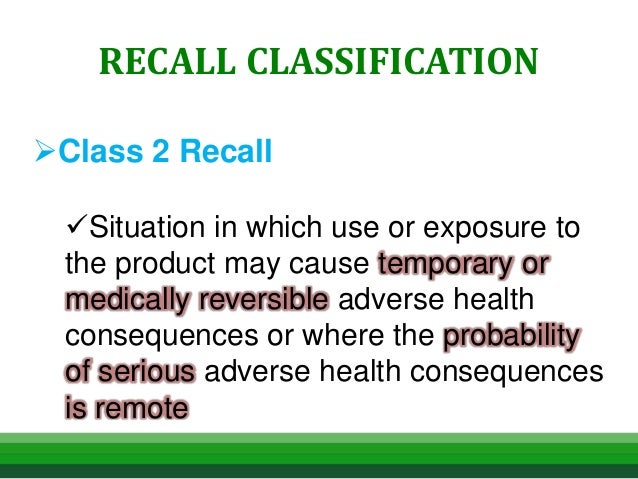 RECALL CLASSIFICATION

➢Class 2 Recall

✓Situation in which use or exposure to the product may cause temporary or medically reversible adverse health consequences or where the probability of serious adverse health consequences is remote